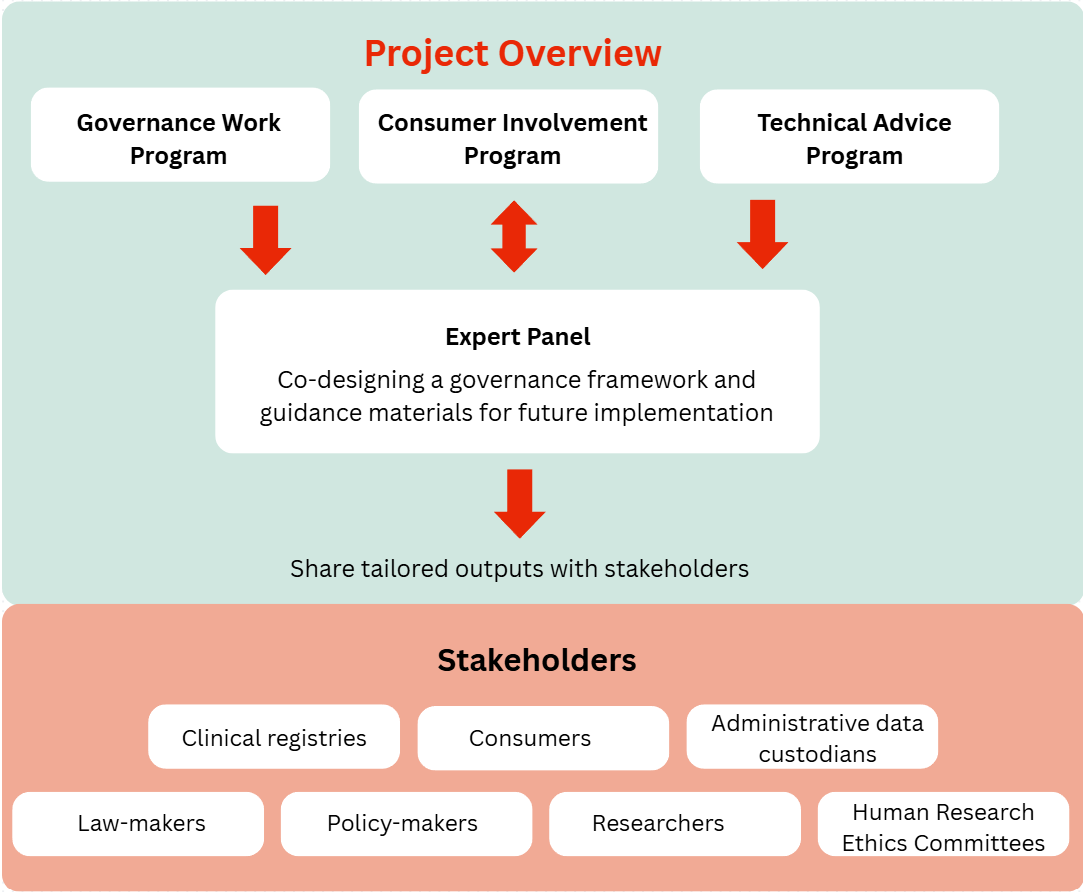 Project Overview

Governance Work Program

Consumer Involvement Program

Technical Advice Program

Expert Panel

Co-designing a governance framework and guidance materials for future implementation

Share tailored outputs with stakeholders

Stakeholders

Clinical registries

Consumers

Administrative data custodians

Law-makers

Policy-makers

Researchers

Human Research Ethics Committees